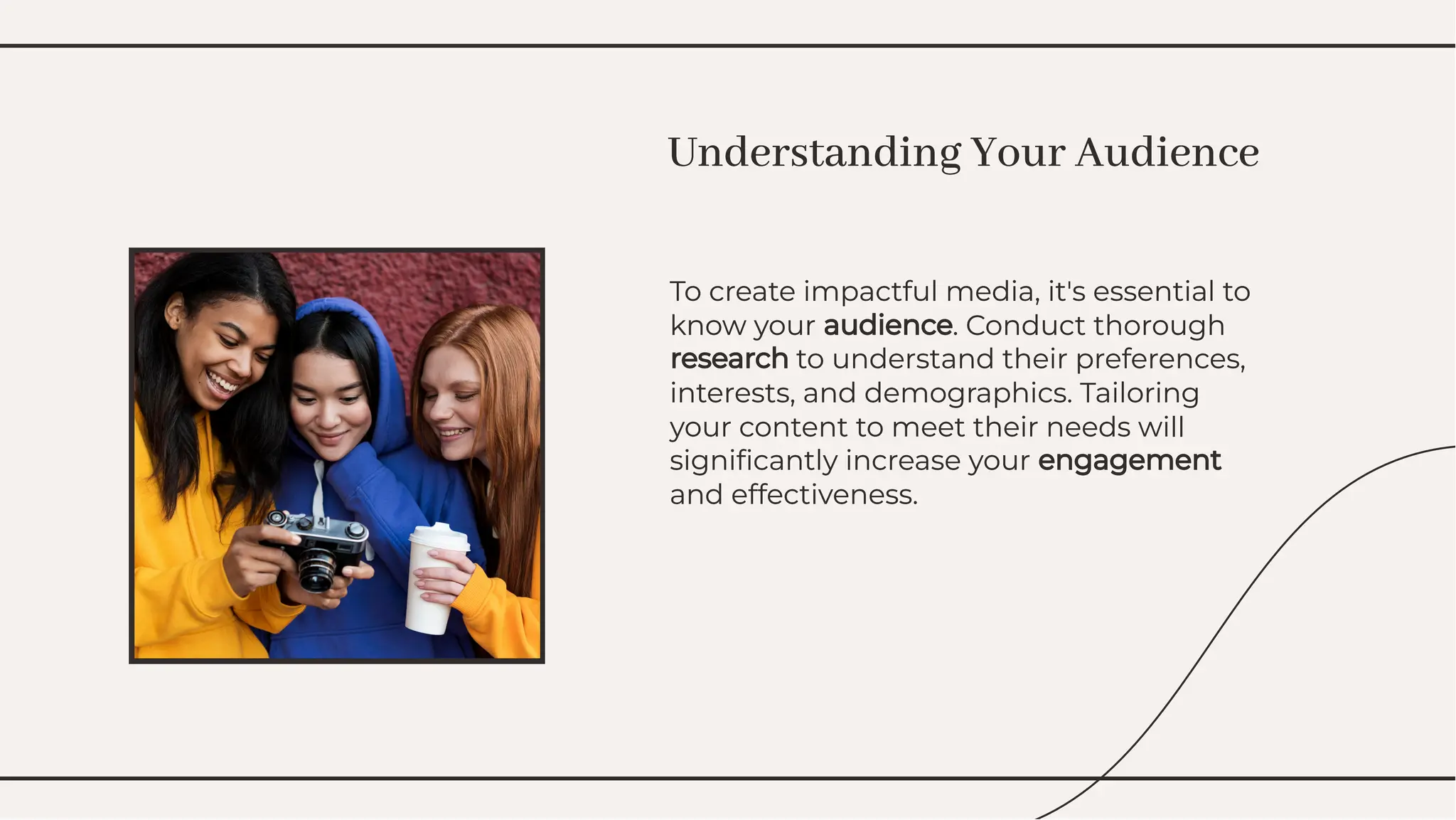 Understanding Your Audience

To create impactful media, it's essential to know your audience. Conduct thorough research to understand their preferences, interests, and demographics. Tailoring your content to meet their needs will significantly increase your engagement and effectiveness.